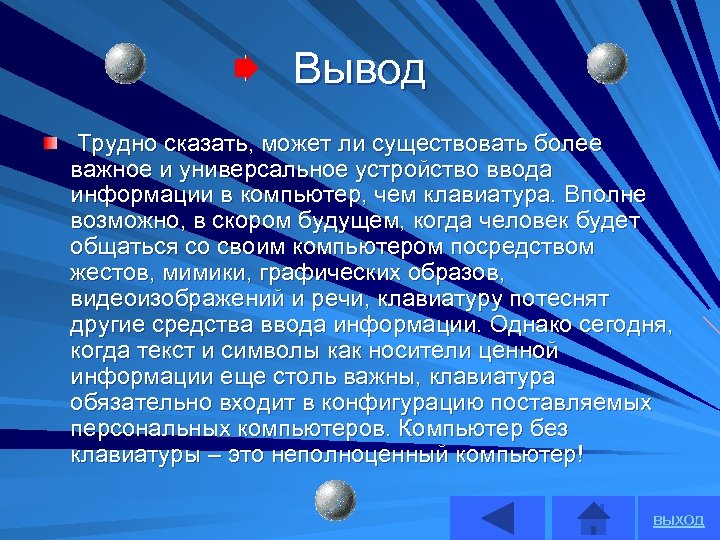 Вывод

Трудно сказать, может ли существовать более важное и универсальное устройство ввода информации в компьютер, чем клавиатура. Вполне возможно, в скором будущем, когда человек будет общаться со своим компьютером посредством жестов, мимики, графических образов, видеоизображений и речи, клавиатуру потеснят другие средства ввода информации. Однако сегодня, когда текст и символы как носители ценной информации еще столь важны, клавиатура обязательно входит в конфигурацию поставляемых персональных компьютеров. Компьютер без клавиатуры – это неполноценный компьютер!

ВЫХОД